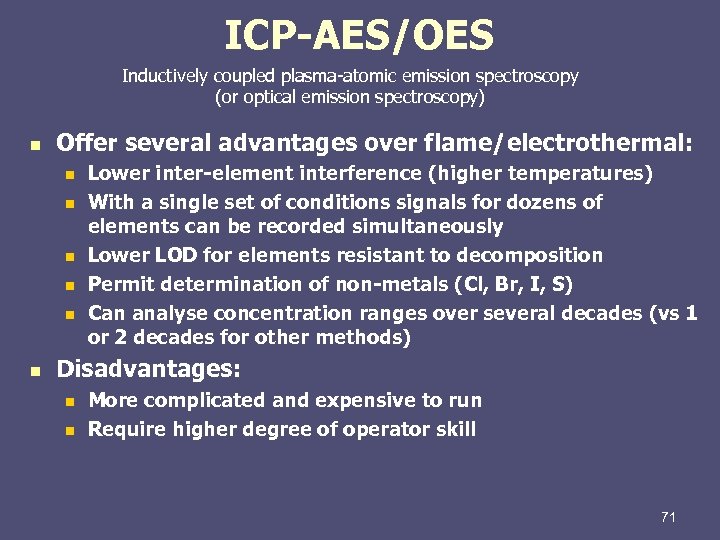 ICP-AES/OES

Inductively coupled plasma-atomic emission spectroscopy (or optical emission spectroscopy)

- Offer several advantages over flame/electrothermal:
  - Lower inter-element interference (higher temperatures)
  - With a single set of conditions signals for dozens of elements can be recorded simultaneously
  - Lower LOD for elements resistant to decomposition
  - Permit determination of non-metals (Cl, Br, I, S)
  - Can analyse concentration ranges over several decades (vs 1 or 2 decades for other methods)
- Disadvantages:
  - More complicated and expensive to run
  - Require higher degree of operator skill

71